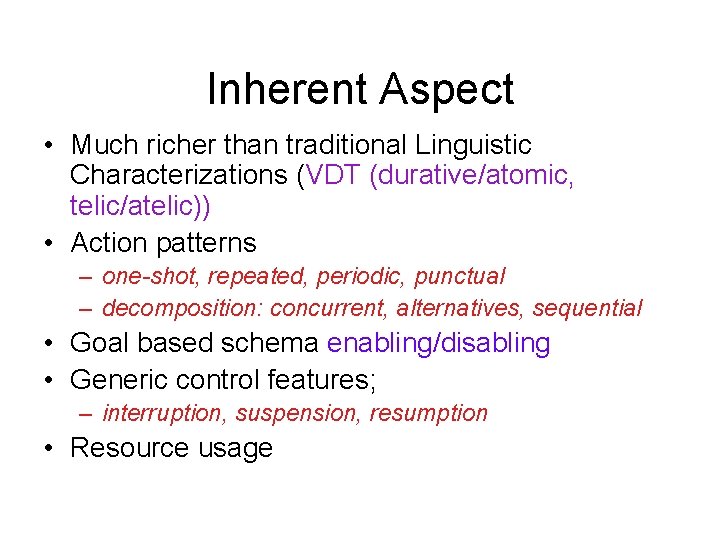 Inherent Aspect

• Much richer than traditional Linguistic Characterizations (VDT (durative/atomic, telic/atelic))
• Action patterns
– one-shot, repeated, periodic, punctual
– decomposition: concurrent, alternatives, sequential
• Goal based schema enabling/disabling
• Generic control features;
– interruption, suspension, resumption
• Resource usage